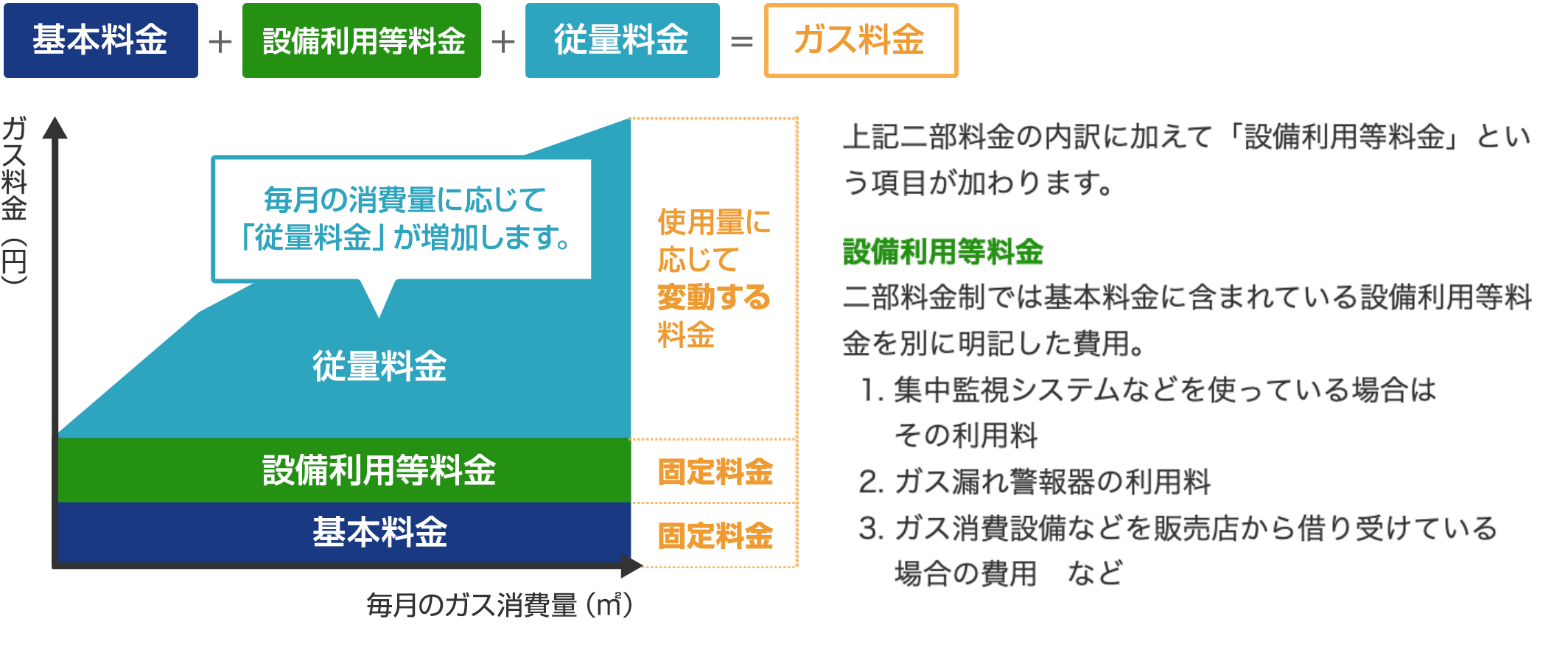 基本料金 ＋ 設備利用等料金 ＋ 従量料金 ＝ ガス料金

ガス料金（円）

毎月の消費量に応じて「従量料金」が増加します。

従量料金

設備利用等料金

基本料金

使用量に応じて変動する料金

固定料金

固定料金

毎月のガス消費量（㎥）

上記二部料金の内訳に加えて「設備利用等料金」という項目が加わります。

設備利用等料金

二部料金制では基本料金に含まれている設備利用等料金を別に明記した費用。

1. 集中監視システムなどを使っている場合はその利用料
2. ガス漏れ警報器の利用料
3. ガス消費設備などを販売店から借り受けている場合の費用　など